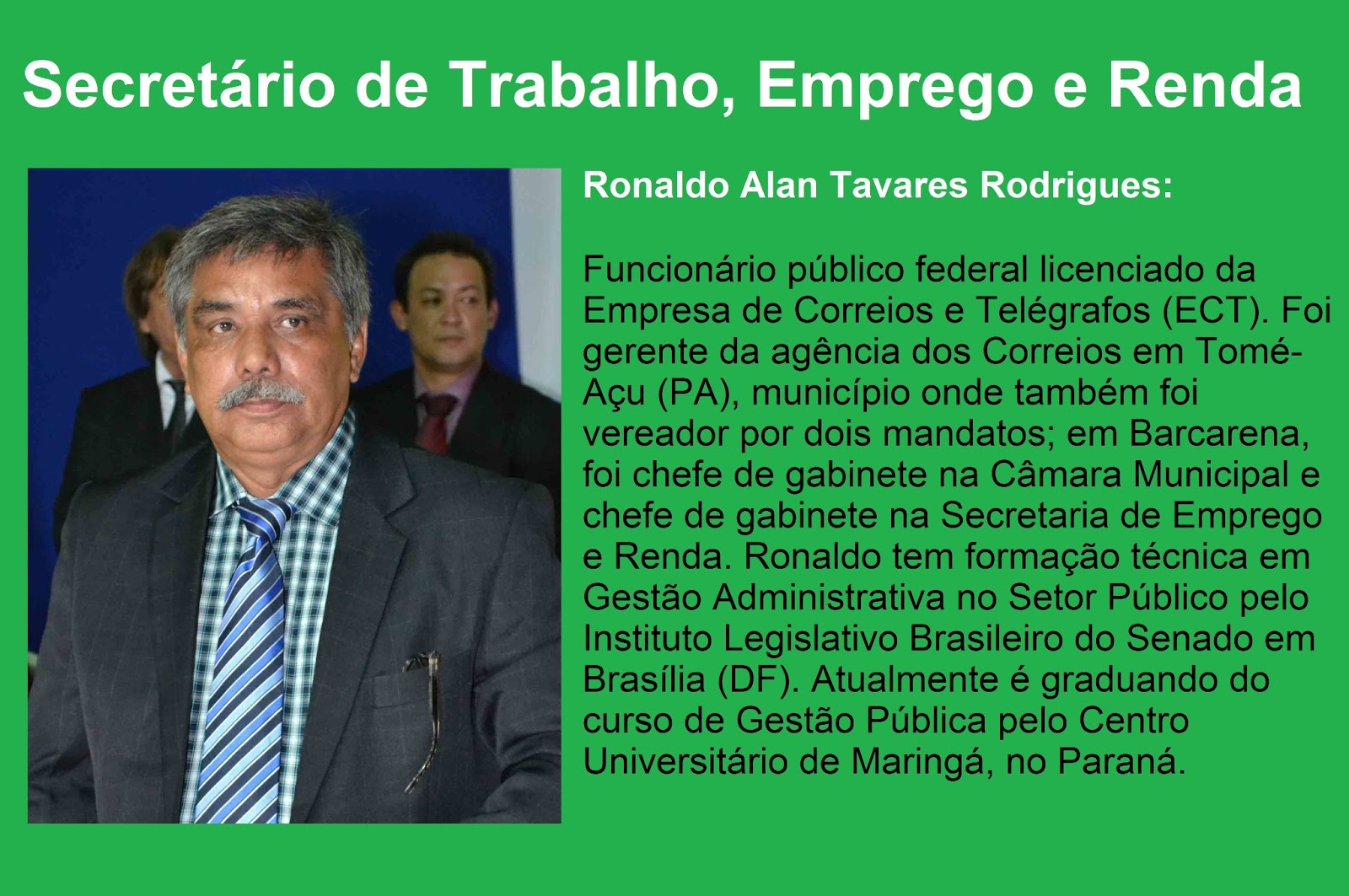 Secretário de Trabalho, Emprego e Renda

Ronaldo Alan Tavares Rodrigues:

Funcionário público federal licenciado da Empresa de Correios e Telégrafos (ECT). Foi gerente da agência dos Correios em Tomé-Açu (PA), município onde também foi vereador por dois mandatos; em Barcarena, foi chefe de gabinete na Câmara Municipal e chefe de gabinete na Secretaria de Emprego e Renda. Ronaldo tem formação técnica em Gestão Administrativa no Setor Público pelo Instituto Legislativo Brasileiro do Senado em Brasília (DF). Atualmente é graduando do curso de Gestão Pública pelo Centro Universitário de Maringá, no Paraná.